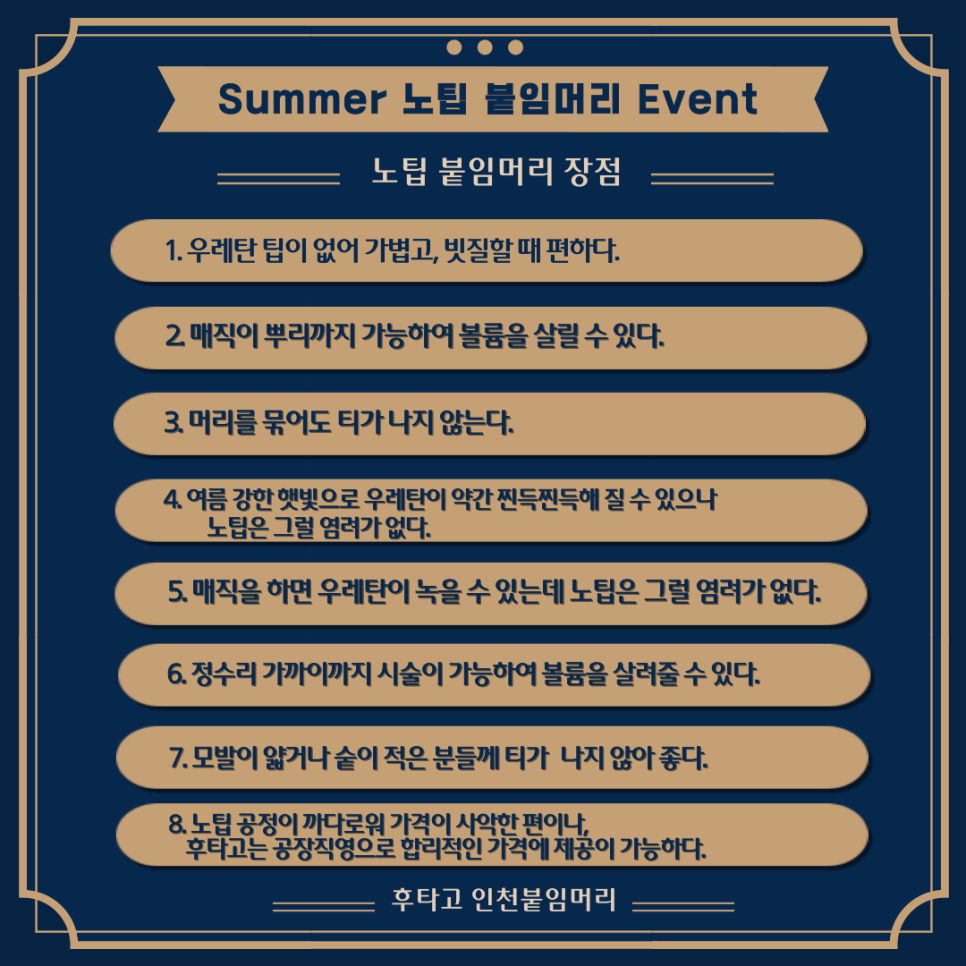 Summer 노팁 붙임머리 Event

노팁 붙임머리 장점

1. 우레탄 팁이 없어 가볍고, 빗질할 때 편하다.

2. 매직이 뿌리까지 가능하여 볼륨을 살릴 수 있다.

3. 머리를 묶어도 티가 나지 않는다.

4. 여름 강한 햇빛으로 우레탄이 약간 찐득찐득해 질 수 있으나 노팁은 그럴 염려가 없다.

5. 매직을 하면 우레탄이 녹을 수 있는데 노팁은 그럴 염려가 없다.

6. 정수리 가까이까지 시술이 가능하여 볼륨을 살려줄 수 있다.

7. 모발이 얇거나 숱이 적은 분들께 티가 나지 않아 좋다.

8. 노팁 공정이 까다로워 가격이 사악한 편이나, 후타고는 공장직영으로 합리적인 가격에 제공이 가능하다.

후타고 인천붙임머리